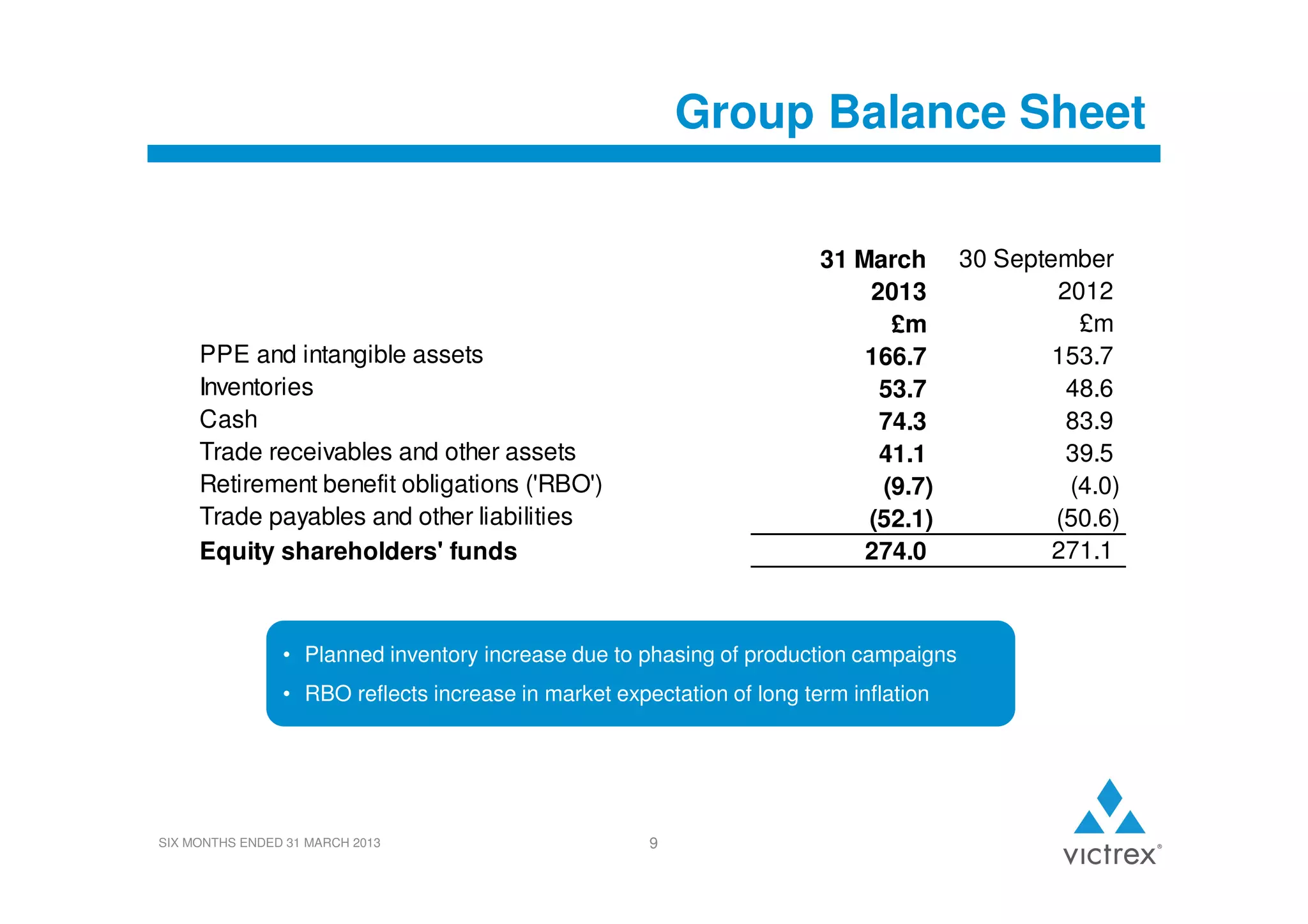 Group Balance Sheet

|  | 31 March 2013 £m | 30 September 2012 £m |
|---|---|---|
| PPE and intangible assets | 166.7 | 153.7 |
| Inventories | 53.7 | 48.6 |
| Cash | 74.3 | 83.9 |
| Trade receivables and other assets | 41.1 | 39.5 |
| Retirement benefit obligations ('RBO') | (9.7) | (4.0) |
| Trade payables and other liabilities | (52.1) | (50.6) |
| Equity shareholders' funds | 274.0 | 271.1 |

• Planned inventory increase due to phasing of production campaigns
• RBO reflects increase in market expectation of long term inflation

SIX MONTHS ENDED 31 MARCH 2013

9

victrex®